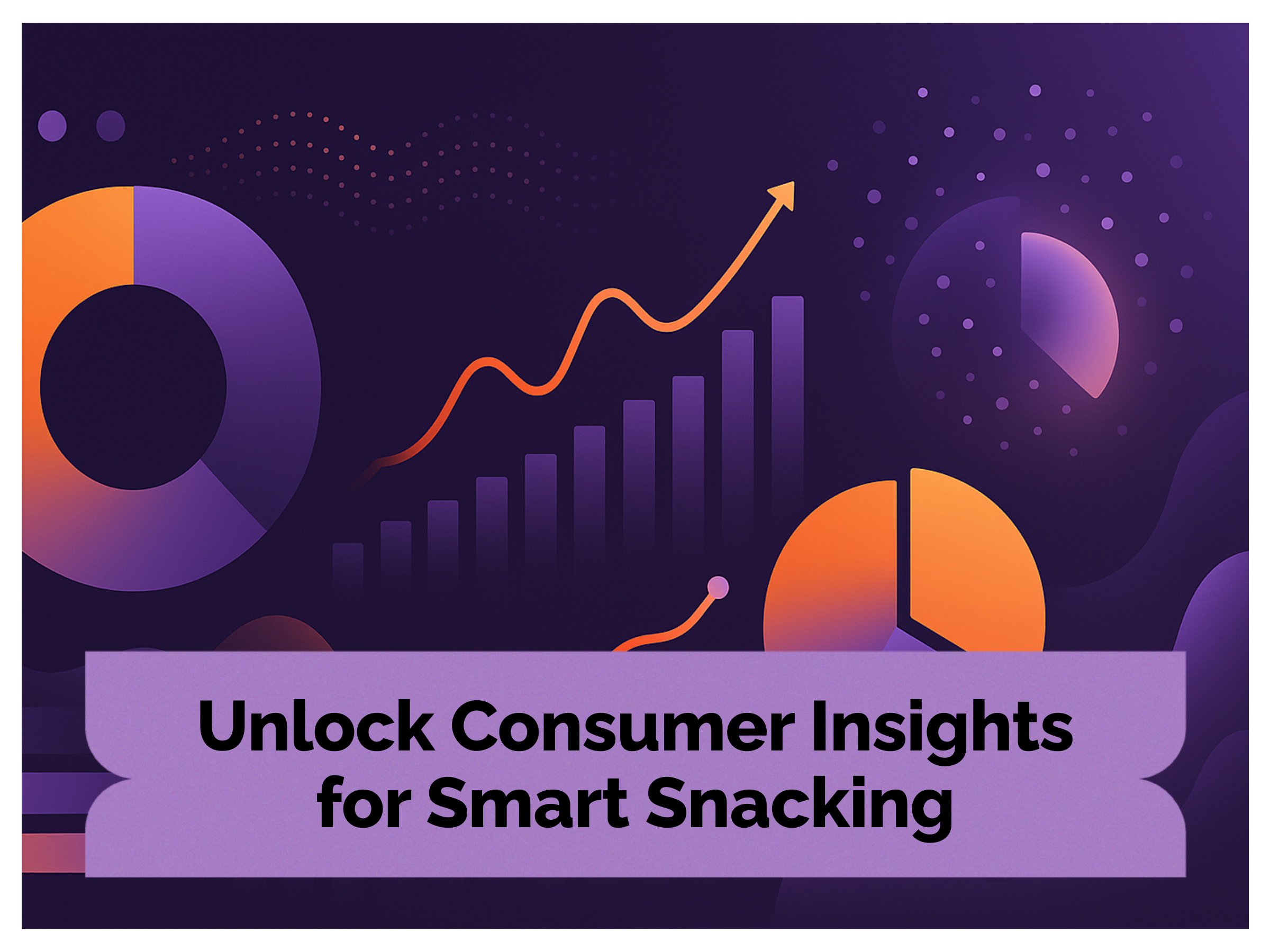 Unlock Consumer Insights for Smart Snacking